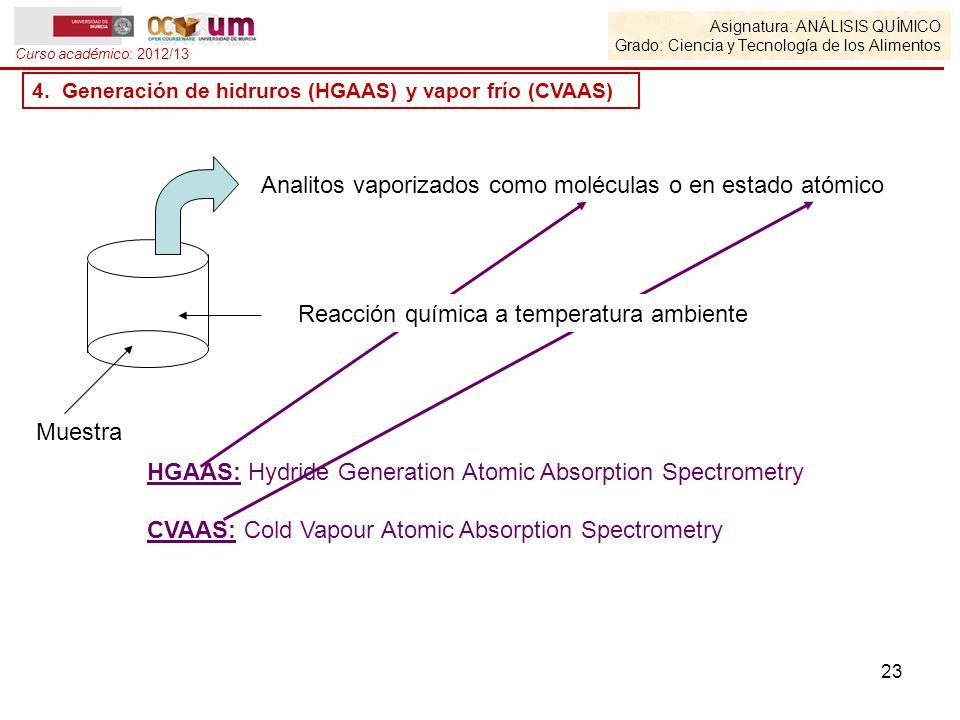 UNIVERSIDAD DE MURCIA
OCW um
OPEN COURSEWARE UNIVERSIDAD DE MURCIA
Curso académico: 2012/13

Asignatura: ANÁLISIS QUÍMICO
Grado: Ciencia y Tecnología de los Alimentos

4. Generación de hidruros (HGAAS) y vapor frío (CVAAS)

Analitos vaporizados como moléculas o en estado atómico

Reacción química a temperatura ambiente

Muestra

HGAAS: Hydride Generation Atomic Absorption Spectrometry

CVAAS: Cold Vapour Atomic Absorption Spectrometry

23